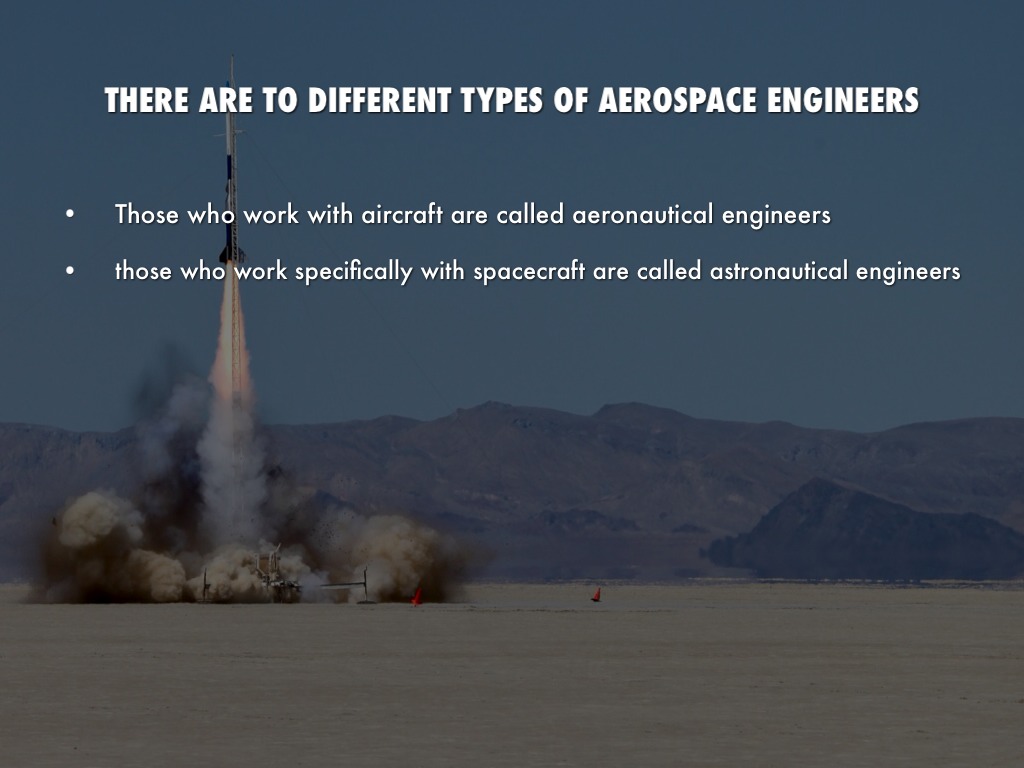 THERE ARE TO DIFFERENT TYPES OF AEROSPACE ENGINEERS

• Those who work with aircraft are called aeronautical engineers

• those who work specifically with spacecraft are called astronautical engineers